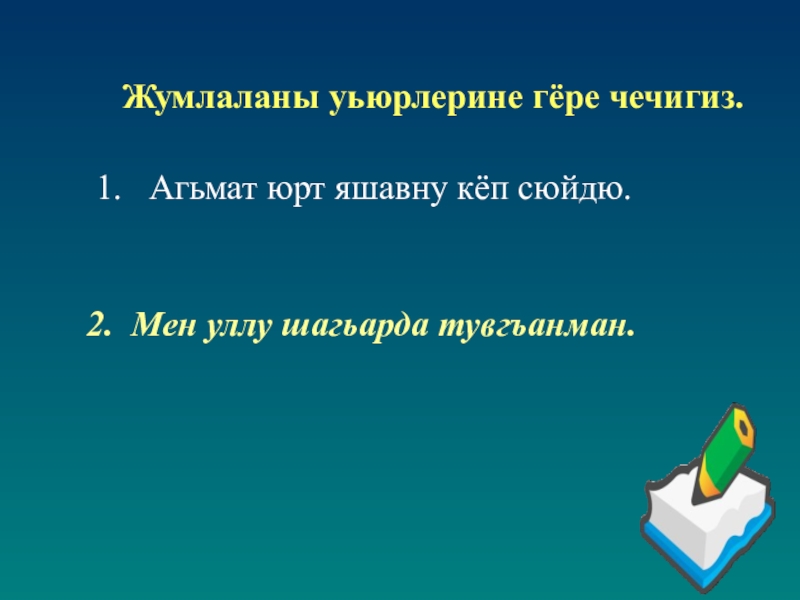 Жумлаланы уьюрлерине гёре чечигиз.

1. Агьмат юрт яшавну кёп сюйдю.

2. Мен уллу шагьарда тувгъанман.